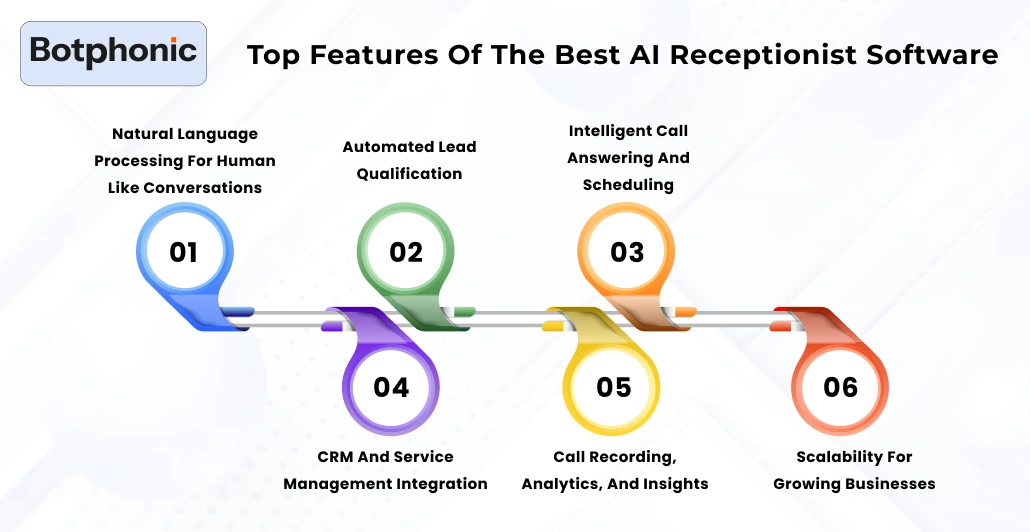 Botphonic

Top Features Of The Best AI Receptionist Software

Natural Language Processing For Human Like Conversations

01

Automated Lead Qualification

02

Intelligent Call Answering And Scheduling

03

04

CRM And Service Management Integration

05

Call Recording, Analytics, And Insights

06

Scalability For Growing Businesses